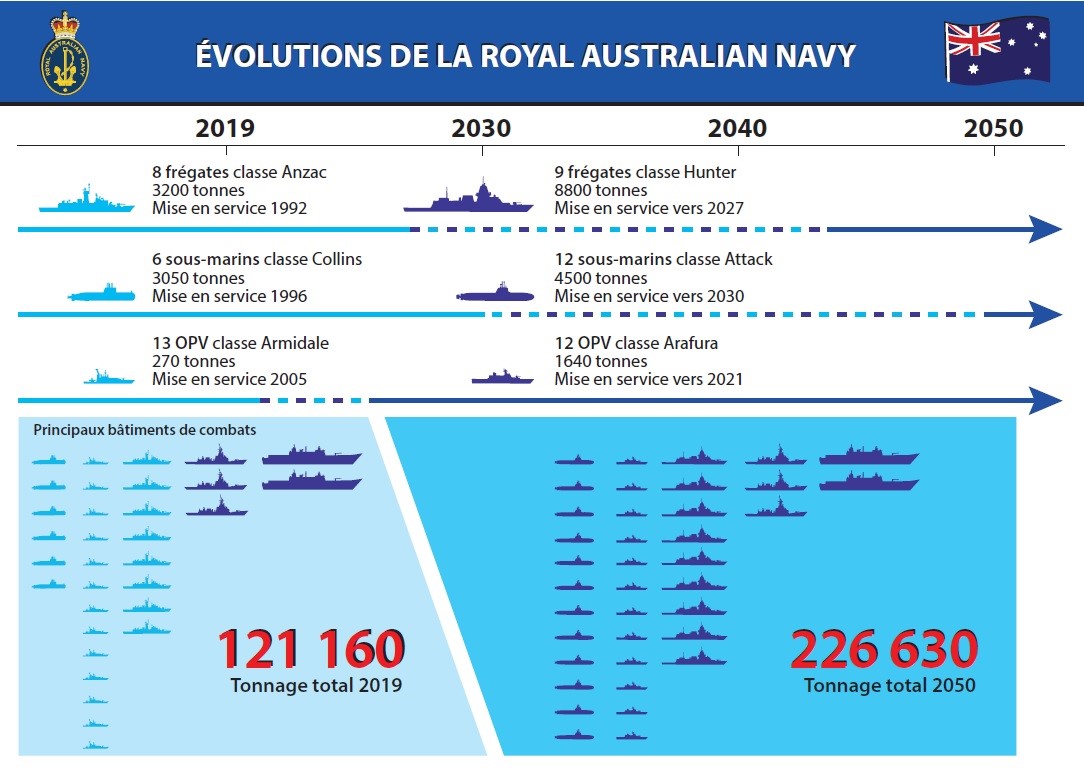 ROYAL AUSTRALIAN NAVY

ÉVOLUTIONS DE LA ROYAL AUSTRALIAN NAVY

2019
2030
2040
2050

8 frégates classe Anzac
3200 tonnes
Mise en service 1992

9 frégates classe Hunter
8800 tonnes
Mise en service vers 2027

6 sous-marins classe Collins
3050 tonnes
Mise en service 1996

12 sous-marins classe Attack
4500 tonnes
Mise en service vers 2030

13 OPV classe Armidale
270 tonnes
Mise en service 2005

12 OPV classe Arafura
1640 tonnes
Mise en service vers 2021

Principaux bâtiments de combats

121 160
Tonnage total 2019

226 630
Tonnage total 2050